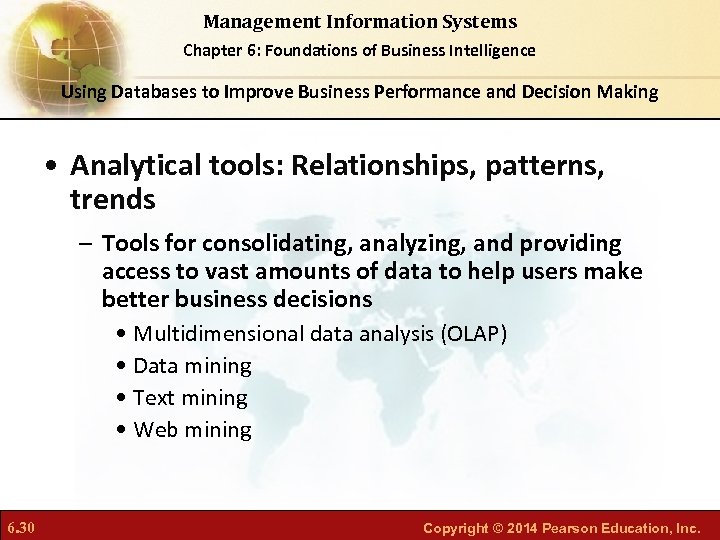 Management Information Systems
Chapter 6: Foundations of Business Intelligence

Using Databases to Improve Business Performance and Decision Making

• Analytical tools: Relationships, patterns, trends
– Tools for consolidating, analyzing, and providing access to vast amounts of data to help users make better business decisions
• Multidimensional data analysis (OLAP)
• Data mining
• Text mining
• Web mining

6.30

Copyright © 2014 Pearson Education, Inc.